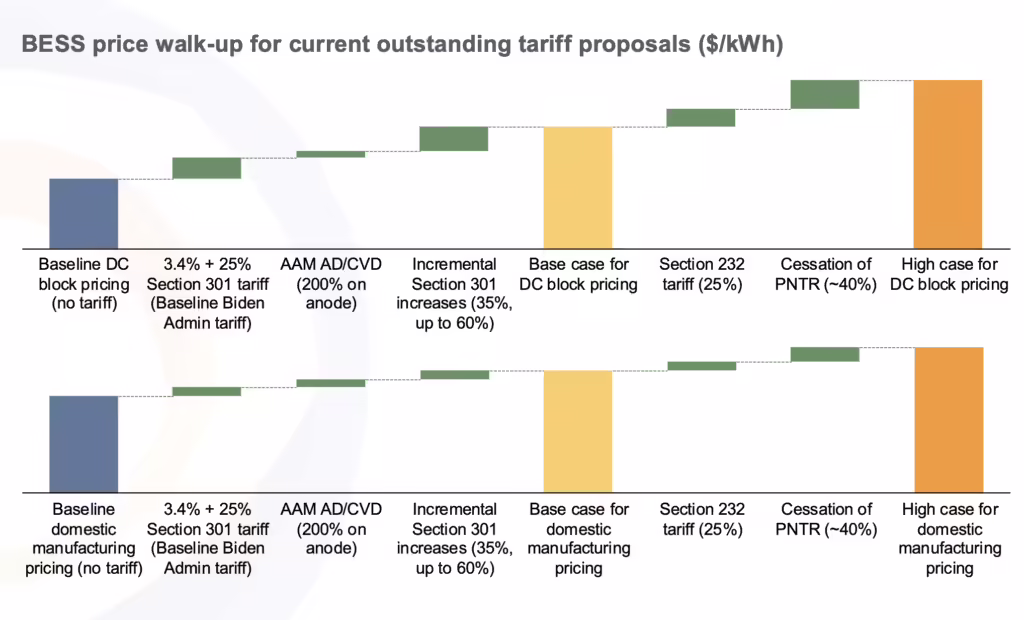 BESS price walk-up for current outstanding tariff proposals ($/kWh)

Baseline DC block pricing (no tariff)

3.4% + 25% Section 301 tariff (Baseline Biden Admin tariff)

AAM AD/CVD (200% on anode)

Incremental Section 301 increases (35%, up to 60%)

Base case for DC block pricing

Section 232 tariff (25%)

Cessation of PNTR (~40%)

High case for DC block pricing

Baseline domestic manufacturing pricing (no tariff)

3.4% + 25% Section 301 tariff (Baseline Biden Admin tariff)

AAM AD/CVD (200% on anode)

Incremental Section 301 increases (35%, up to 60%)

Base case for domestic manufacturing pricing

Section 232 tariff (25%)

Cessation of PNTR (~40%)

High case for domestic manufacturing pricing